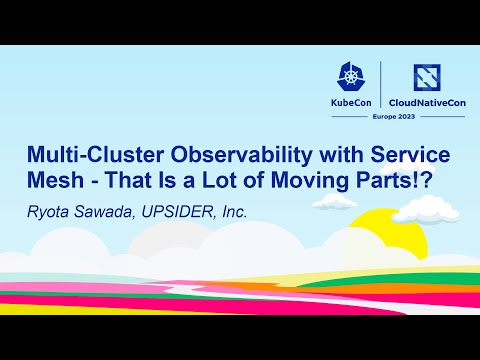 KubeCon | CloudNativeCon
Europe 2023

Multi-Cluster Observability with Service Mesh - That Is a Lot of Moving Parts!?

Ryota Sawada, UPSIDER, Inc.